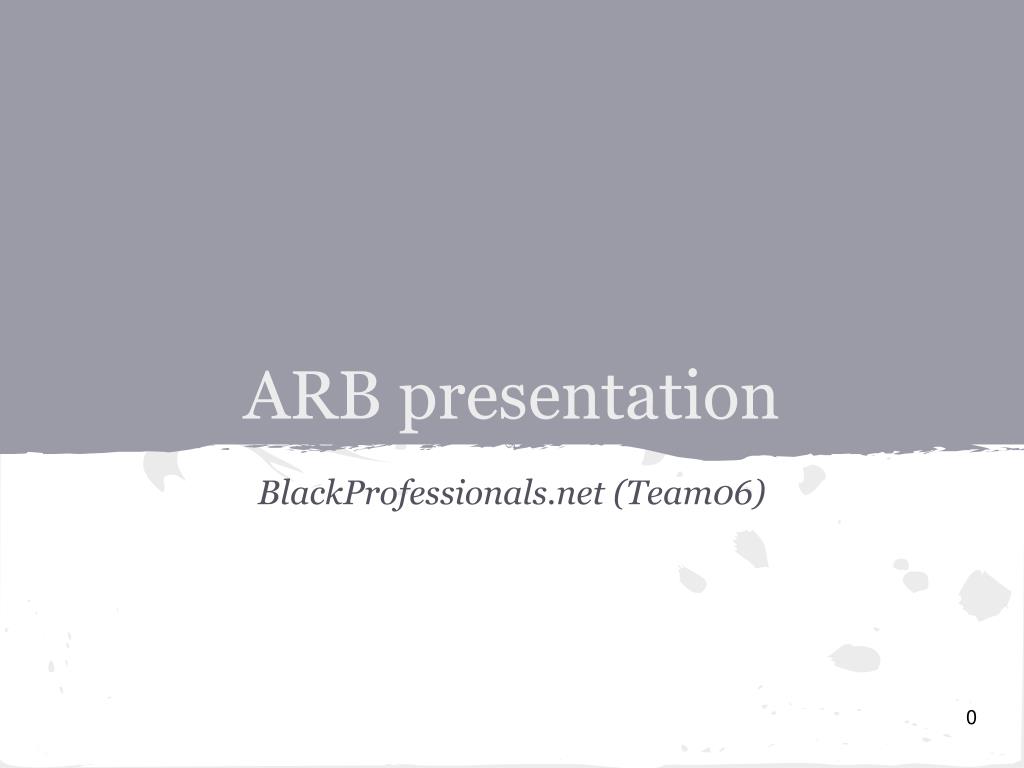 ARB presentation

BlackProfessionals.net (Team06)

0